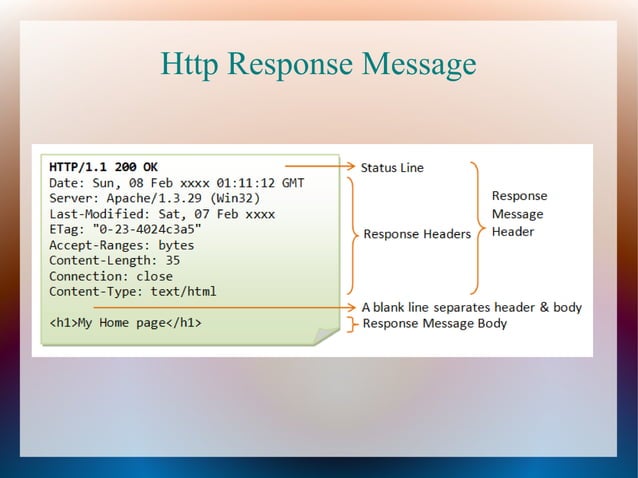 Http Response Message

HTTP/1.1 200 OK
Date: Sun, 08 Feb xxxx 01:11:12 GMT
Server: Apache/1.3.29 (Win32)
Last-Modified: Sat, 07 Feb xxxx
ETag: "0-23-4024c3a5"
Accept-Ranges: bytes
Content-Length: 35
Connection: close
Content-Type: text/html

<h1>My Home page</h1>

Status Line

Response Headers

Response Message Header

A blank line separates header & body

Response Message Body